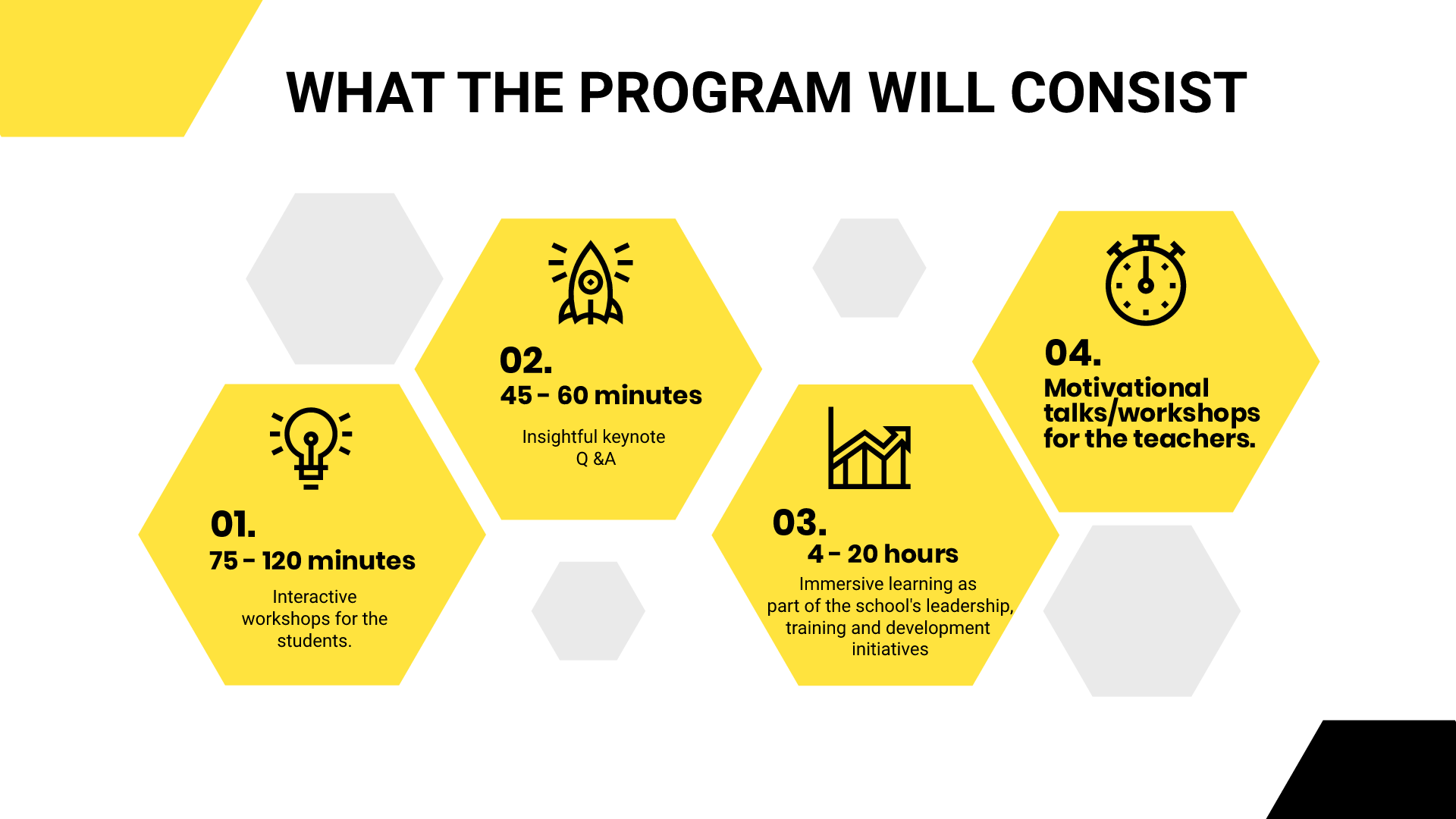 WHAT THE PROGRAM WILL CONSIST

01.
75 - 120 minutes
Interactive workshops for the students.

02.
45 - 60 minutes
Insightful keynote
Q &A

03.
4 - 20 hours
Immersive learning as part of the school's leadership, training and development initiatives

04.
Motivational talks/workshops for the teachers.